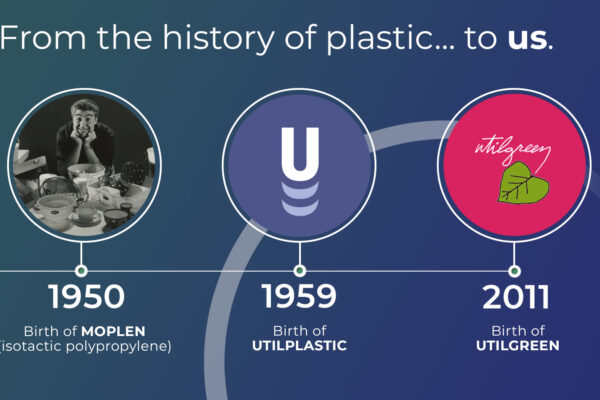 From the history of plastic... to us.

U

utilgreen

1950
Birth of MOPLEN
(isotactic polypropylene)

1959
Birth of
UTILPLASTIC

2011
Birth of
UTILGREEN